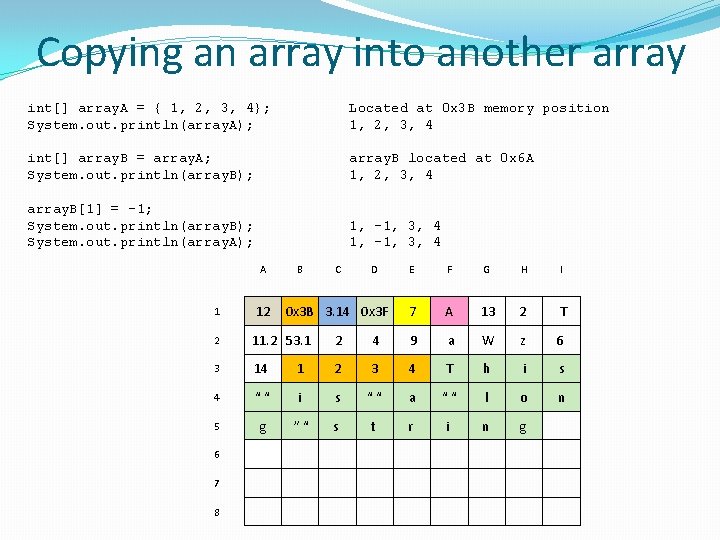 Copying an array into another array

int[] arrayA = { 1, 2, 3, 4};
System.out.println(arrayA);

int[] arrayB = arrayA;
System.out.println(arrayB);

arrayB[1] = -1;
System.out.println(arrayB);
System.out.println(arrayA);

Located at 0x3B memory position
1, 2, 3, 4

arrayB located at 0x6A
1, 2, 3, 4

1, -1, 3, 4
1, -1, 3, 4

| | A | B | C | D | E | F | G | H | I |
|---|---|---|---|---|---|---|---|---|---|
| 1 | 12 | 0x3B | 3.14 | 0x3F | 7 | A | 13 | 2 | T |
| 2 | 11.2 | 53.1 | 2 | 4 | 9 | a | W | z | 6 |
| 3 | 14 | 1 | 2 | 3 | 4 | T | h | i | s |
| 4 | " " | i | s | " " | a | " " | l | o | n |
| 5 | g | " " | s | t | r | i | n | g | |
| 6 | | | | | | | | | |
| 7 | | | | | | | | | |
| 8 | | | | | | | | | |